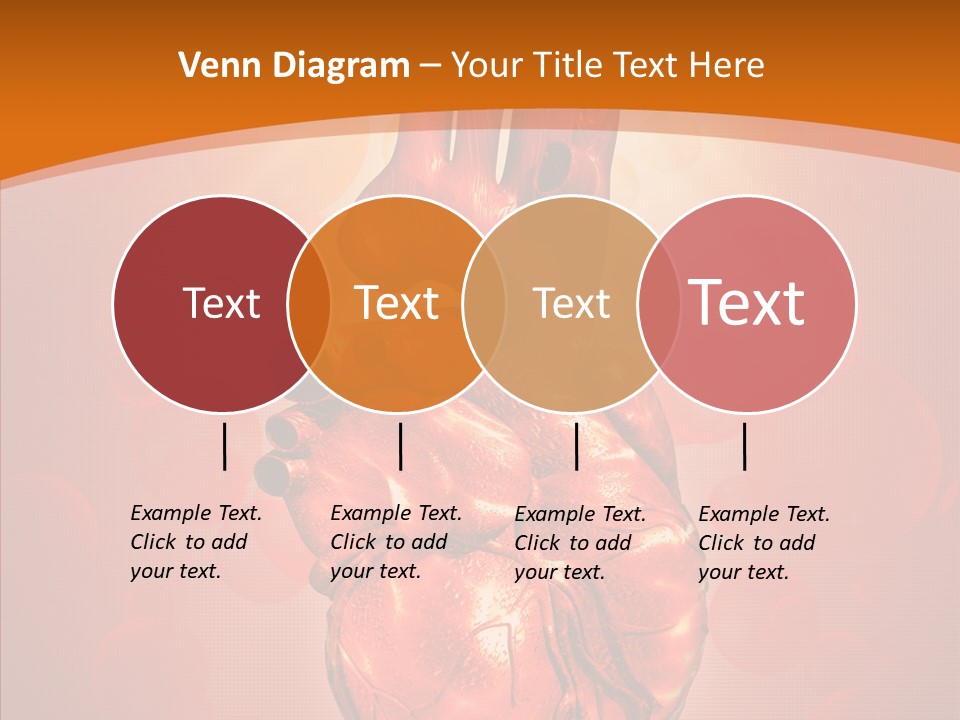 Venn Diagram – Your Title Text Here

Text

Text

Text

Text

Example Text. Click to add your text.

Example Text. Click to add your text.

Example Text. Click to add your text.

Example Text. Click to add your text.